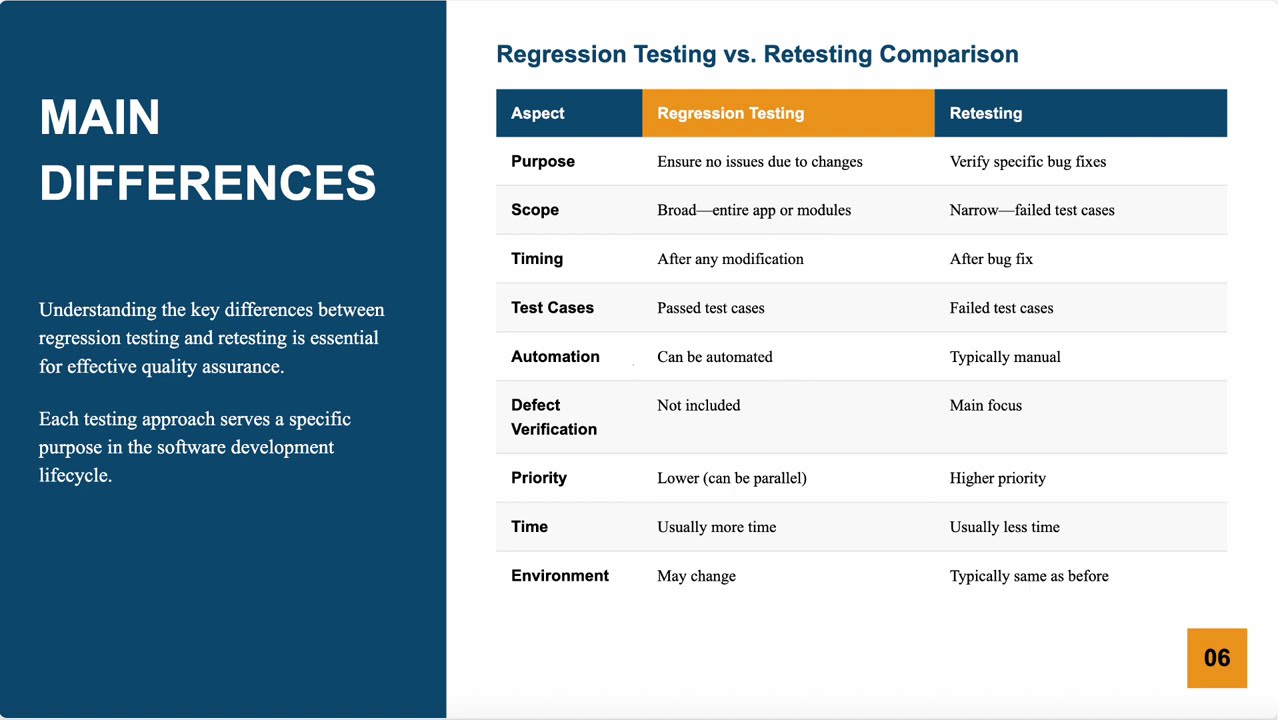 MAIN DIFFERENCES

Understanding the key differences between regression testing and retesting is essential for effective quality assurance.

Each testing approach serves a specific purpose in the software development lifecycle.

Regression Testing vs. Retesting Comparison

| Aspect | Regression Testing | Retesting |
|---|---|---|
| Purpose | Ensure no issues due to changes | Verify specific bug fixes |
| Scope | Broad—entire app or modules | Narrow—failed test cases |
| Timing | After any modification | After bug fix |
| Test Cases | Passed test cases | Failed test cases |
| Automation | Can be automated | Typically manual |
| Defect Verification | Not included | Main focus |
| Priority | Lower (can be parallel) | Higher priority |
| Time | Usually more time | Usually less time |
| Environment | May change | Typically same as before |

06